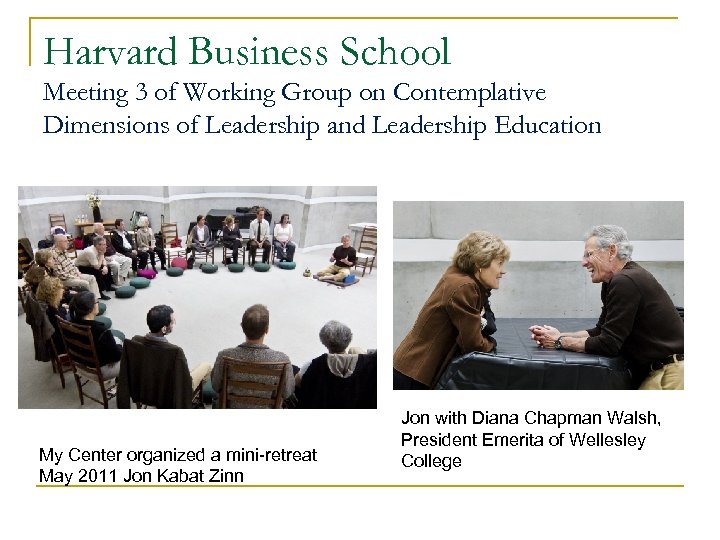 Harvard Business School
Meeting 3 of Working Group on Contemplative Dimensions of Leadership and Leadership Education

My Center organized a mini-retreat
May 2011 Jon Kabat Zinn

Jon with Diana Chapman Walsh, President Emerita of Wellesley College